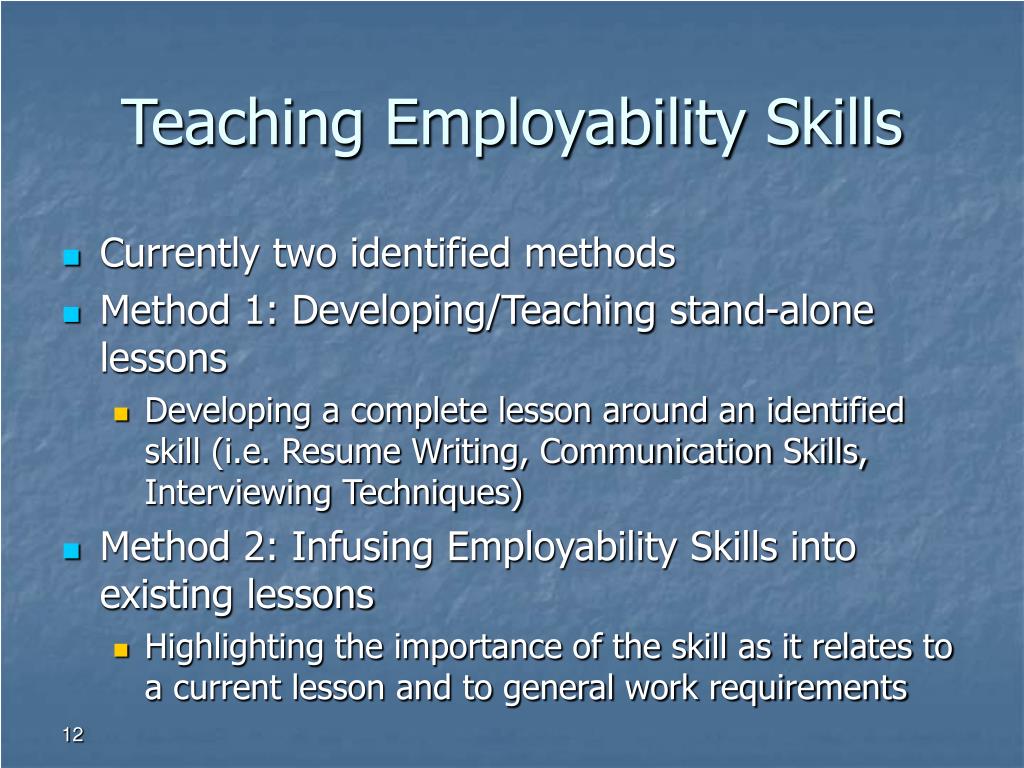 Teaching Employability Skills

Currently two identified methods

Method 1: Developing/Teaching stand-alone lessons

Developing a complete lesson around an identified skill (i.e. Resume Writing, Communication Skills, Interviewing Techniques)

Method 2: Infusing Employability Skills into existing lessons

Highlighting the importance of the skill as it relates to a current lesson and to general work requirements

12